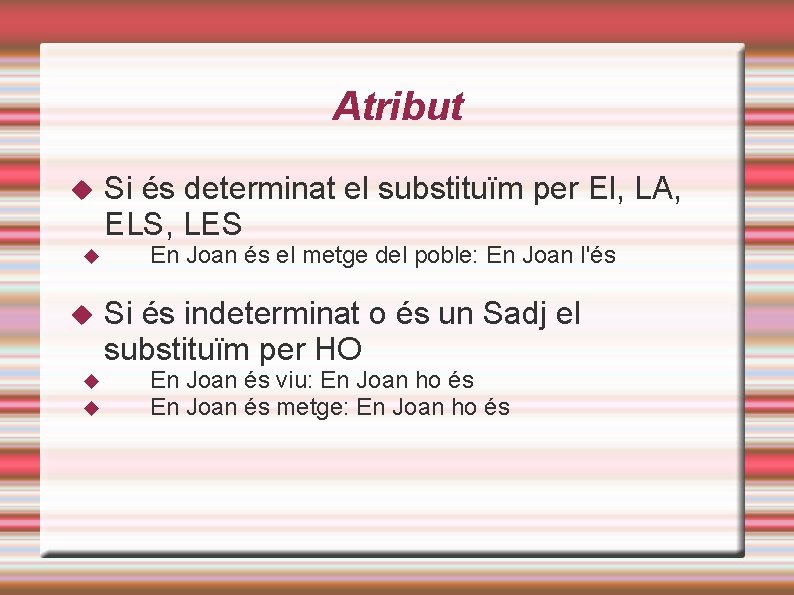 Atribut

Si és determinat el substituïm per El, LA, ELS, LES

En Joan és el metge del poble: En Joan l'és

Si és indeterminat o és un Sadj el substituïm per HO

En Joan és viu: En Joan ho és

En Joan és metge: En Joan ho és